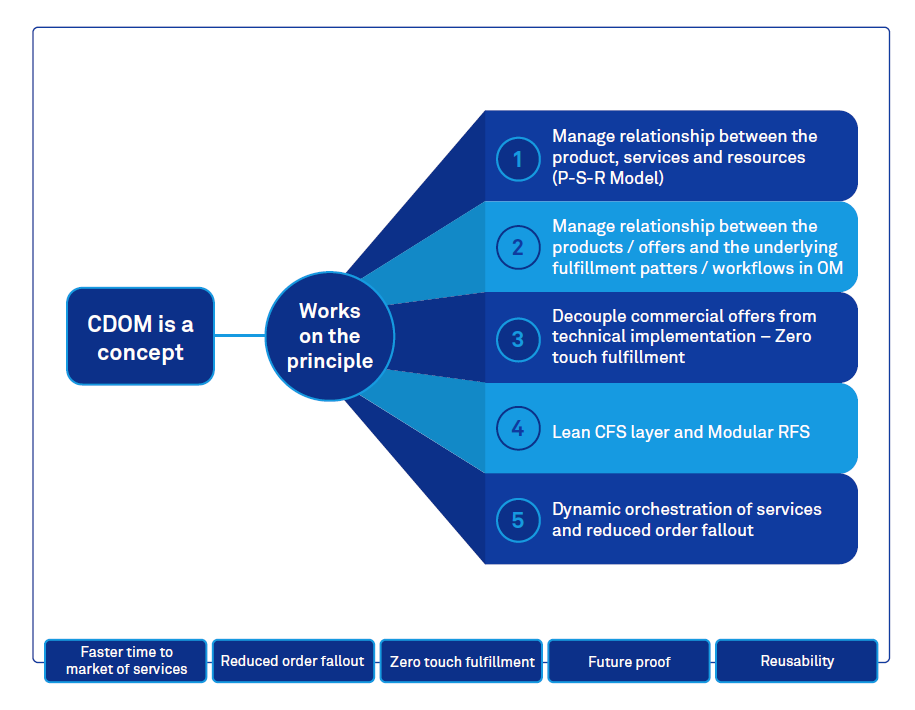 CDOM is a concept

Works on the principle

1 Manage relationship between the product, services and resources (P-S-R Model)

2 Manage relationship between the products / offers and the underlying fulfillment patters / workflows in OM

3 Decouple commercial offers from technical implementation – Zero touch fulfillment

4 Lean CFS layer and Modular RFS

5 Dynamic orchestration of services and reduced order fallout

Faster time to market of services

Reduced order fallout

Zero touch fulfillment

Future proof

Reusability